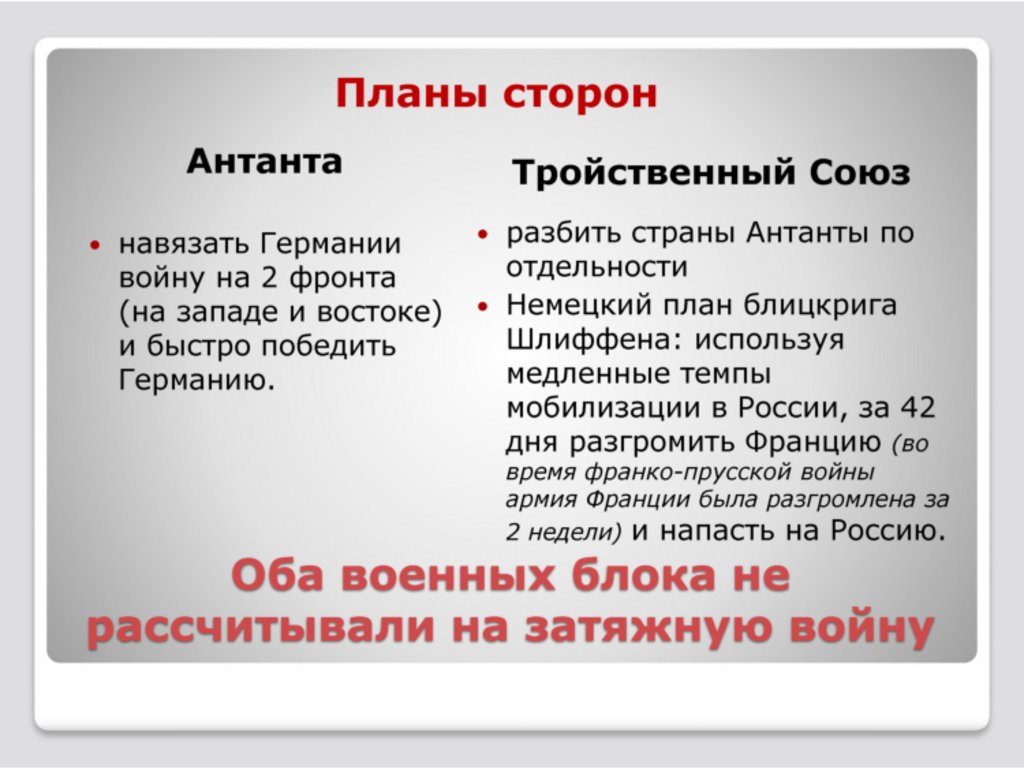 Планы сторон

Антанта

• навязать Германии войну на 2 фронта (на западе и востоке) и быстро победить Германию.

Тройственный Союз

• разбить страны Антанты по отдельности
• Немецкий план блицкрига Шлиффена: используя медленные темпы мобилизации в России, за 42 дня разгромить Францию (во время франко-прусской войны армия Франции была разгромлена за 2 недели) и напасть на Россию.

Оба военных блока не рассчитывали на затяжную войну